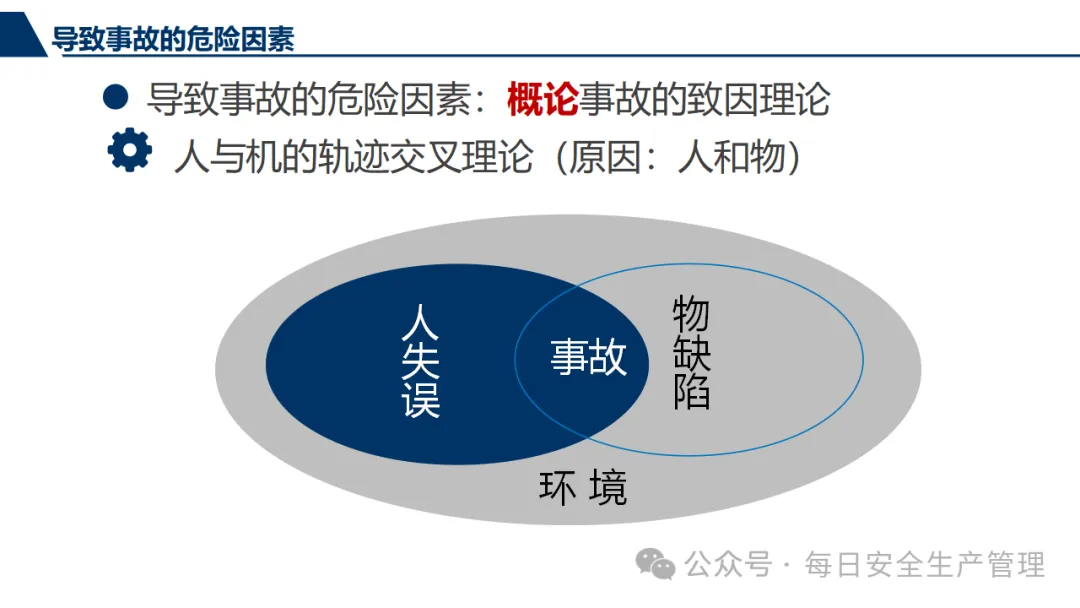 导致事故的危险因素

导致事故的危险因素：概论事故的致因理论

人与机的轨迹交叉理论（原因：人和物）

人失误

事故

物缺陷

环 境

公众号 · 每日安全生产管理